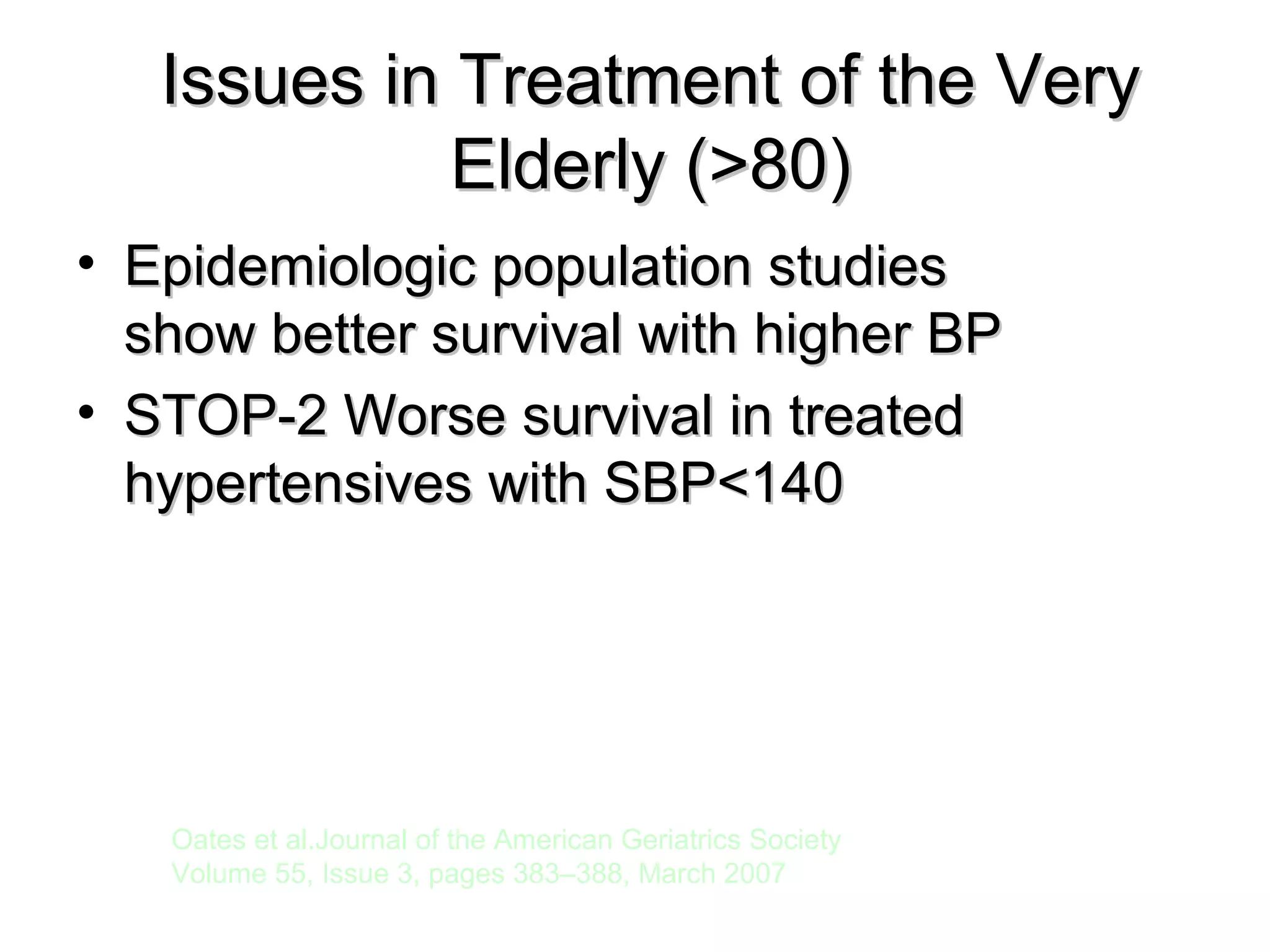 Issues in Treatment of the Very Elderly (>80)

• Epidemiologic population studies show better survival with higher BP

• STOP-2 Worse survival in treated hypertensives with SBP<140

Oates et al.Journal of the American Geriatrics Society
Volume 55, Issue 3, pages 383–388, March 2007